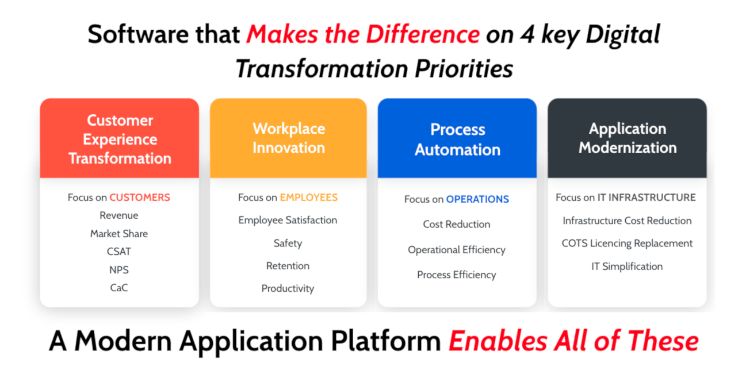 Software that Makes the Difference on 4 key Digital Transformation Priorities

Customer Experience Transformation

Focus on CUSTOMERS
Revenue
Market Share
CSAT
NPS
CaC

Workplace Innovation

Focus on EMPLOYEES
Employee Satisfaction
Safety
Retention
Productivity

Process Automation

Focus on OPERATIONS
Cost Reduction
Operational Efficiency
Process Efficiency

Application Modernization

Focus on IT INFRASTRUCTURE
Infrastructure Cost Reduction
COTS Licencing Replacement
IT Simplification

A Modern Application Platform Enables All of These